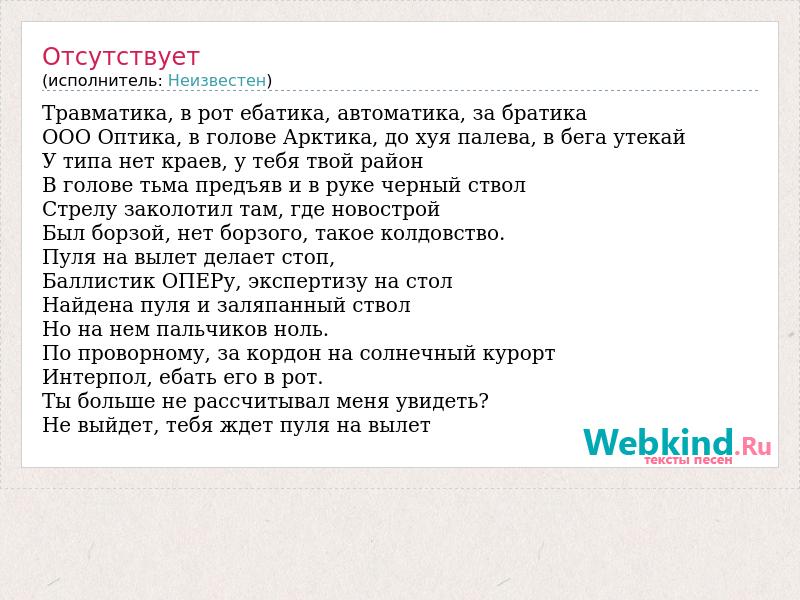 Отсутствует
(исполнитель: Неизвестен)

Травматика, в рот ебатика, автоматика, за братика
ООО Оптика, в голове Арктика, до хуя палева, в бега утекай
У типа нет краев, у тебя твой район
В голове тьма предъяв и в руке черный ствол
Стрелу заколотил там, где новострой
Был борзой, нет борзого, такое колдовство.
Пуля на вылет делает стоп,
Баллистик ОПЕРу, экспертизу на стол
Найдена пуля и заляпанный ствол
Но на нем пальчиков ноль.
По проворному, за кордон на солнечный курорт
Интерпол, ебать его в рот.
Ты больше не рассчитывал меня увидеть?
Не выйдет, тебя ждет пуля на вылет

Webkind.Ru
тексты песен